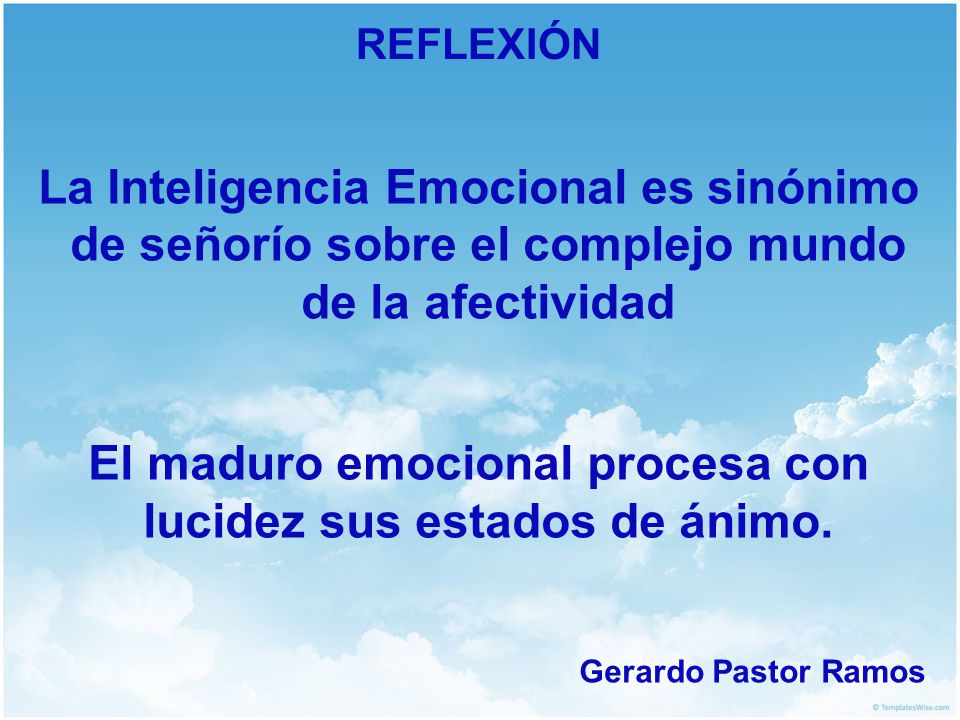 REFLEXIÓN

La Inteligencia Emocional es sinónimo de señorío sobre el complejo mundo de la afectividad

El maduro emocional procesa con lucidez sus estados de ánimo.

Gerardo Pastor Ramos

© TemplatesWise.com